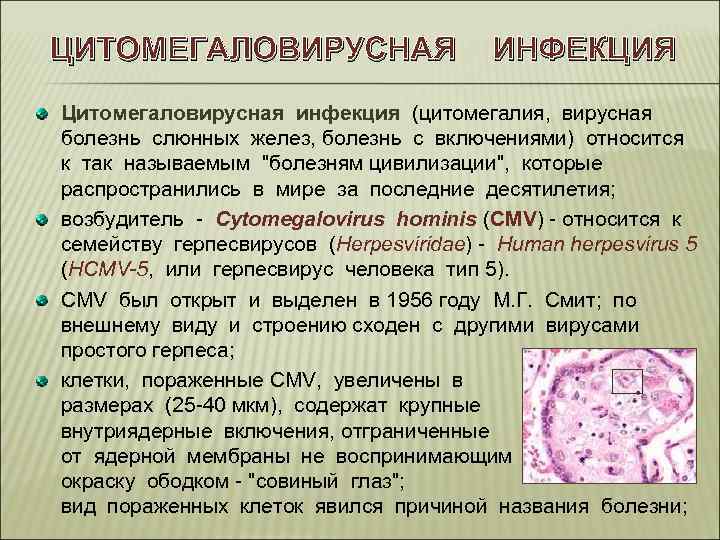 ЦИТОМЕГАЛОВИРУСНАЯ ИНФЕКЦИЯ

Цитомегаловирусная инфекция (цитомегалия, вирусная болезнь слюнных желез, болезнь с включениями) относится к так называемым "болезням цивилизации", которые распространились в мире за последние десятилетия;

возбудитель - Cytomegalovirus hominis (CMV) - относится к семейству герпесвирусов (Herpesviridae) - Human herpesvirus 5 (HCMV-5, или герпесвирус человека тип 5).

CMV был открыт и выделен в 1956 году М.Г. Смит; по внешнему виду и строению сходен с другими вирусами простого герпеса;

клетки, пораженные CMV, увеличены в размерах (25-40 мкм), содержат крупные внутриядерные включения, отграниченные от ядерной мембраны не воспринимающим окраску ободком - "совиный глаз"; вид пораженных клеток явился причиной названия болезни;